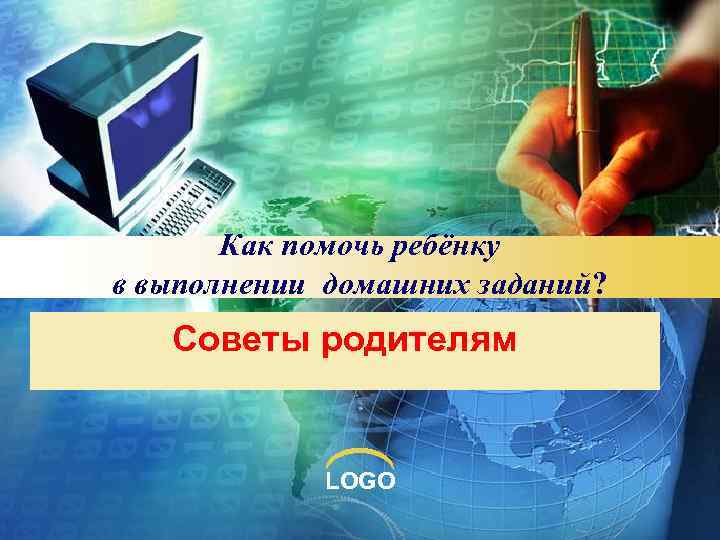 Как помочь ребёнку в выполнении домашних заданий?

Советы родителям

LOGO